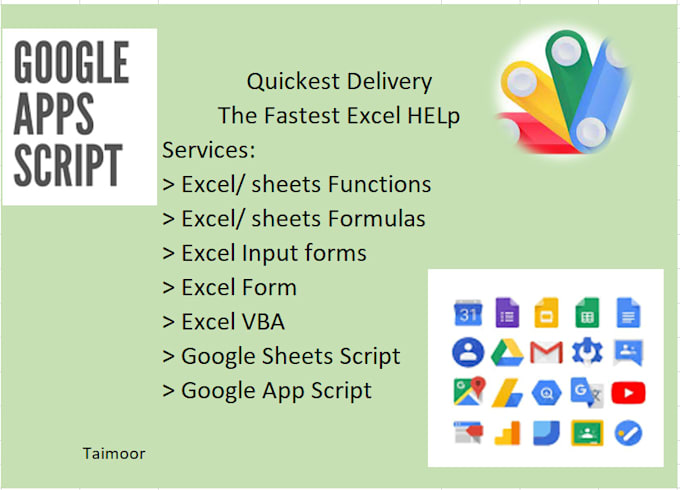 GOOGLE APPS SCRIPT

Quickest Delivery
The Fastest Excel HELp
Services:
> Excel/ sheets Functions
> Excel/ sheets Formulas
> Excel Input forms
> Excel Form
> Excel VBA
> Google Sheets Script
> Google App Script

31

Taimoor